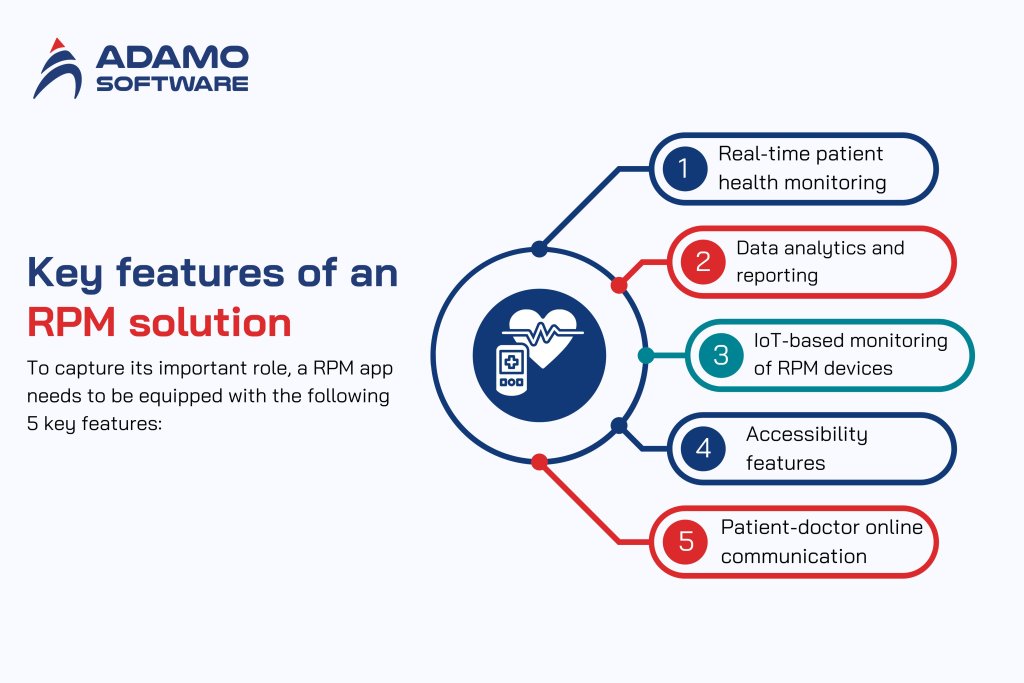 ADAMO SOFTWARE

Key features of an RPM solution

To capture its important role, a RPM app needs to be equipped with the following 5 key features:

1 Real-time patient health monitoring

2 Data analytics and reporting

3 IoT-based monitoring of RPM devices

4 Accessibility features

5 Patient-doctor online communication